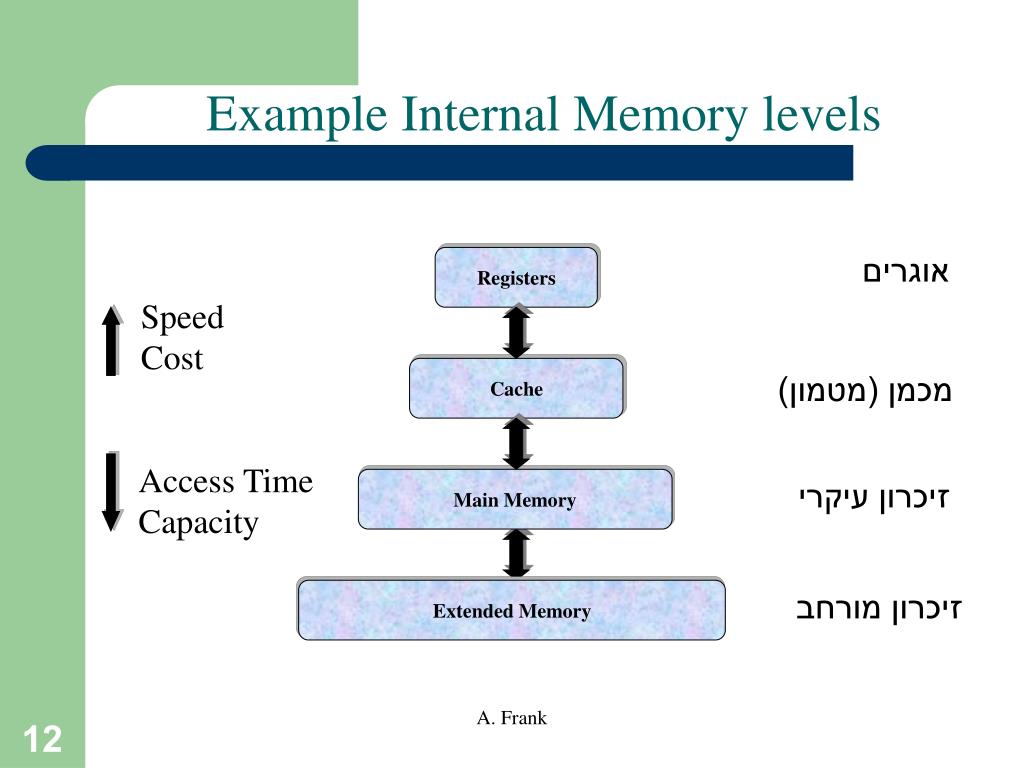 Example Internal Memory levels

Speed
Cost

Access Time
Capacity

Registers

Cache

Main Memory

Extended Memory

אוגרים

מכמן (מטמון)

זיכרון עיקרי

זיכרון מורחב

A. Frank

12